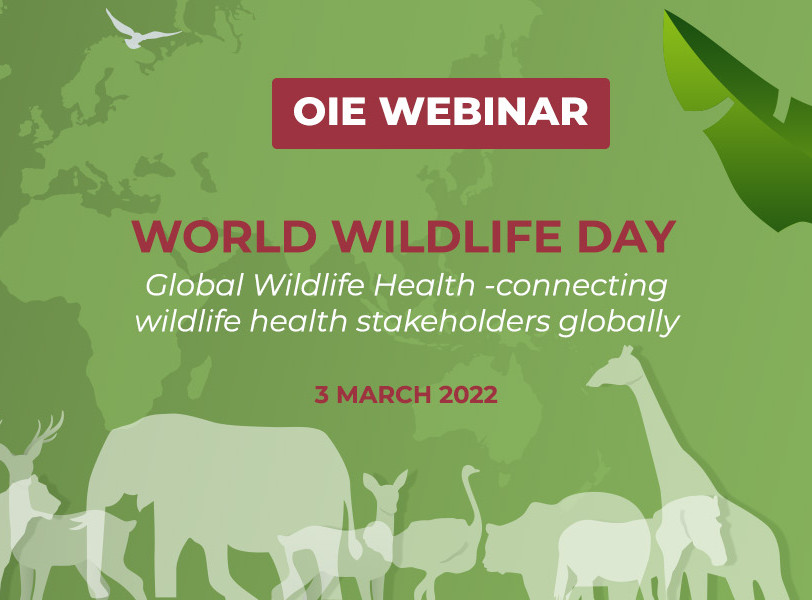 OIE WEBINAR

WORLD WILDLIFE DAY

Global Wildlife Health -connecting wildlife health stakeholders globally

3 MARCH 2022